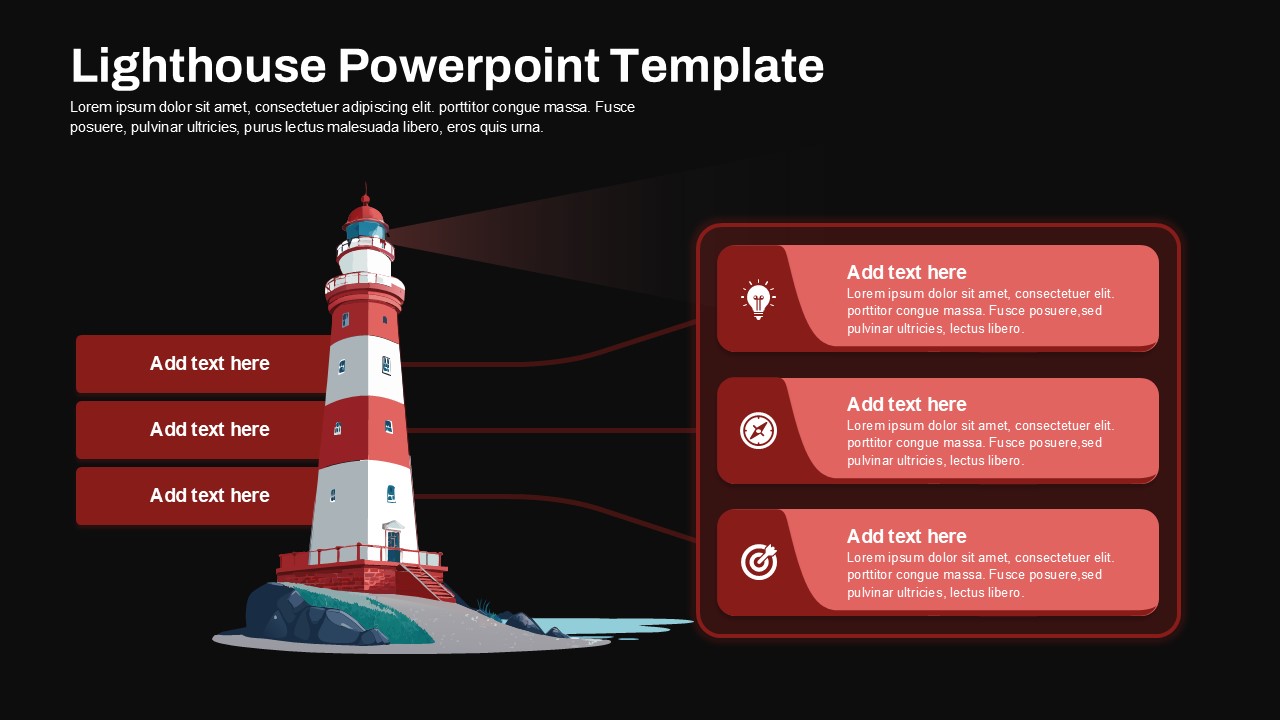 Lighthouse Powerpoint Template

Lorem ipsum dolor sit amet, consectetuer adipiscing elit. porttitor congue massa. Fusce posuere, pulvinar ultricies, purus lectus malesuada libero, eros quis urna.

Add text here

Add text here

Add text here

Add text here
Lorem ipsum dolor sit amet, consectetuer elit. porttitor congue massa. Fusce posuere,sed pulvinar ultricies, lectus libero.

Add text here
Lorem ipsum dolor sit amet, consectetuer elit. porttitor congue massa. Fusce posuere,sed pulvinar ultricies, lectus libero.

Add text here
Lorem ipsum dolor sit amet, consectetuer elit. porttitor congue massa. Fusce posuere,sed pulvinar ultricies, lectus libero.